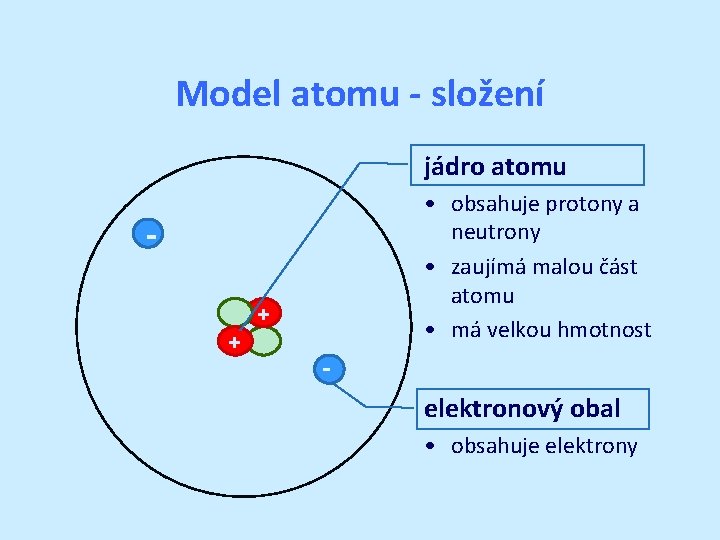 Model atomu - složení

-

+

+

-

jádro atomu

• obsahuje protony a neutrony
• zaujímá malou část atomu
• má velkou hmotnost

elektronový obal

• obsahuje elektrony